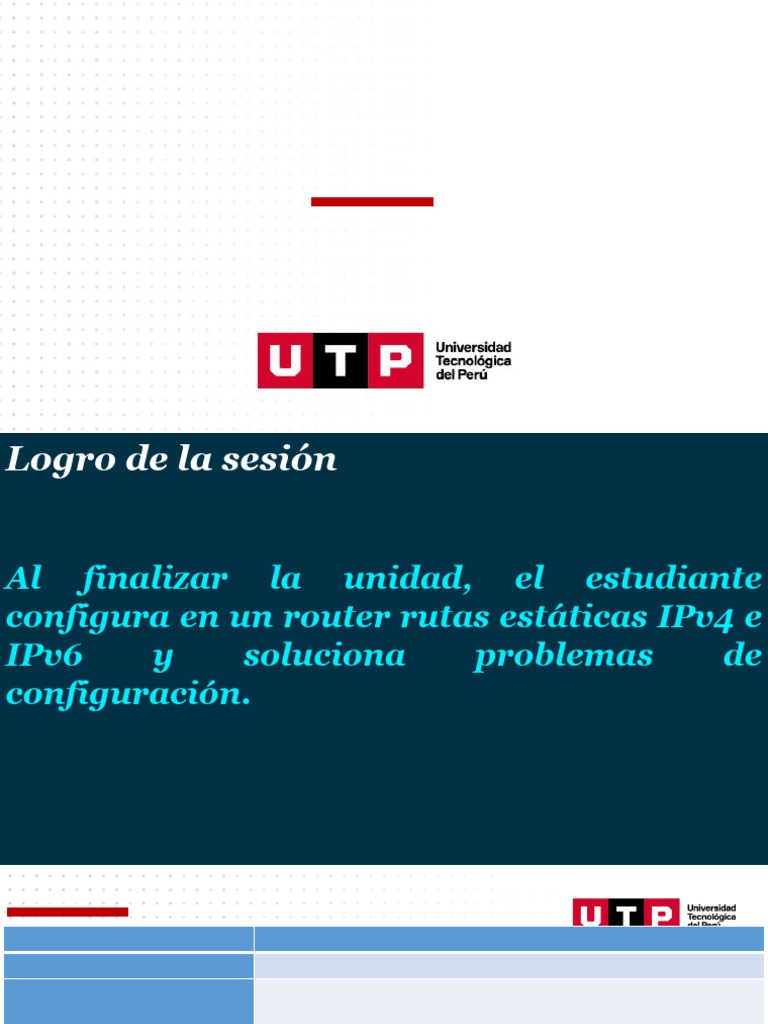 UTP Universidad Tecnológica del Perú

Logro de la sesión

Al finalizar la unidad, el estudiante configura en un router rutas estáticas IPv4 e IPv6 y soluciona problemas de configuración.

UTP Universidad Tecnológica del Perú